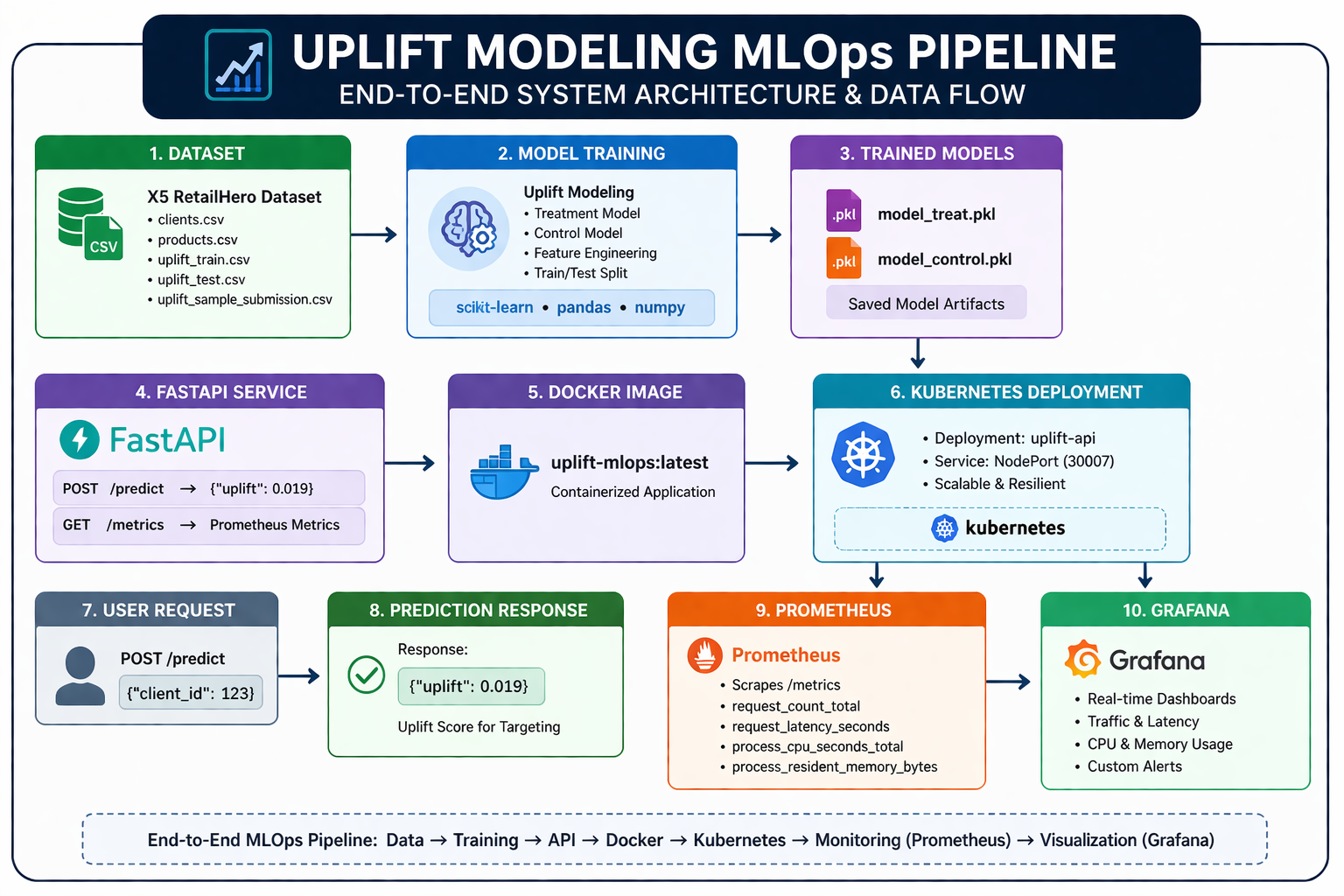 UPLIFT MODELING MLOps PIPELINE
END-TO-END SYSTEM ARCHITECTURE & DATA FLOW

1. DATASET
CSV
X5 RetailHero Dataset
• clients.csv
• products.csv
• uplift_train.csv
• uplift_test.csv
• uplift_sample_submission.csv

2. MODEL TRAINING
Uplift Modeling
• Treatment Model
• Control Model
• Feature Engineering
• Train/Test Split
scikit-learn • pandas • numpy

3. TRAINED MODELS
.pkl model_treat.pkl
.pkl model_control.pkl
Saved Model Artifacts

4. FASTAPI SERVICE
FastAPI
POST /predict → {"uplift": 0.019}
GET /metrics → Prometheus Metrics

5. DOCKER IMAGE
uplift-mlops:latest
Containerized Application

6. KUBERNETES DEPLOYMENT
• Deployment: uplift-api
• Service: NodePort (30007)
• Scalable & Resilient
kubernetes

7. USER REQUEST
POST /predict
{"client_id": 123}

8. PREDICTION RESPONSE
Response:
{"uplift": 0.019}
Uplift Score for Targeting

9. PROMETHEUS
Prometheus
• Scrapes /metrics
• request_count_total
• request_latency_seconds
• process_cpu_seconds_total
• process_resident_memory_bytes

10. GRAFANA
Grafana
• Real-time Dashboards
• Traffic & Latency
• CPU & Memory Usage
• Custom Alerts

End-to-End MLOps Pipeline: Data → Training → API → Docker → Kubernetes → Monitoring (Prometheus) → Visualization (Grafana)